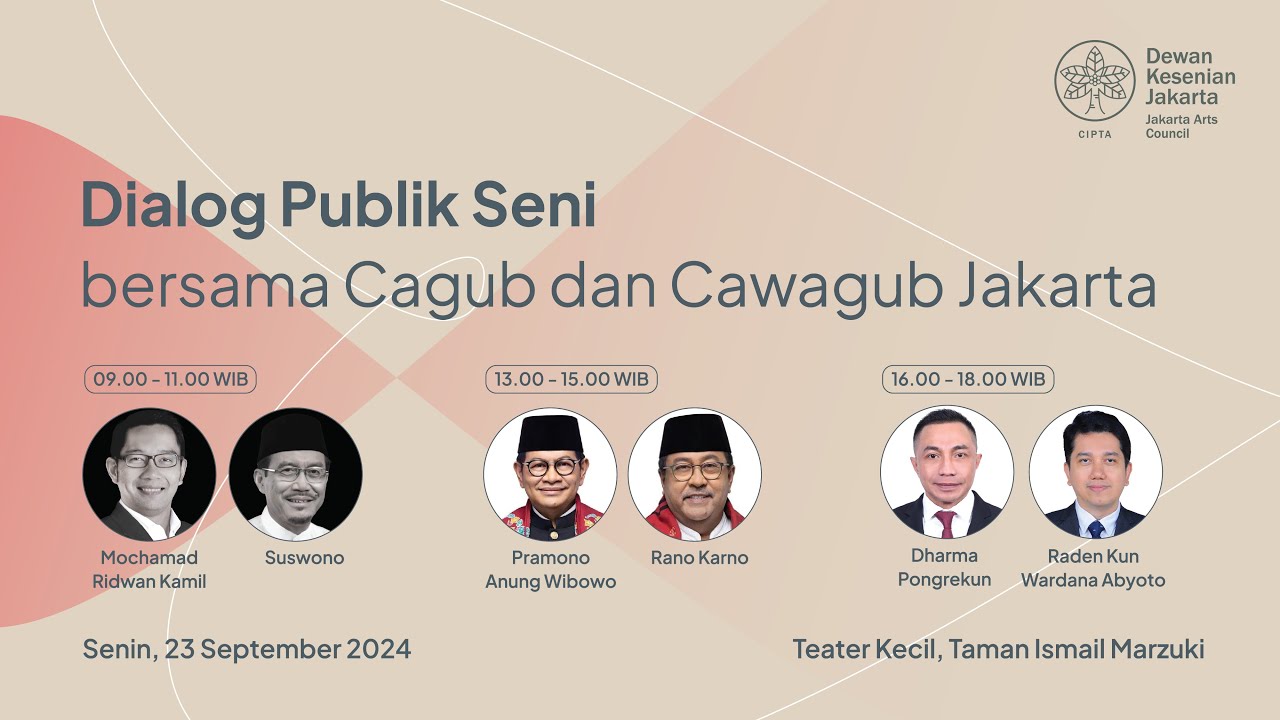 CIPTA

Dewan Kesenian Jakarta
Jakarta Arts Council

Dialog Publik Seni
bersama Cagub dan Cawagub Jakarta

09.00 - 11.00 WIB

Mochamad Ridwan Kamil

Suswono

13.00 - 15.00 WIB

Pramono Anung Wibowo

Rano Karno

16.00 - 18.00 WIB

Dharma Pongrekun

Raden Kun Wardana Abyoto

Senin, 23 September 2024

Teater Kecil, Taman Ismail Marzuki